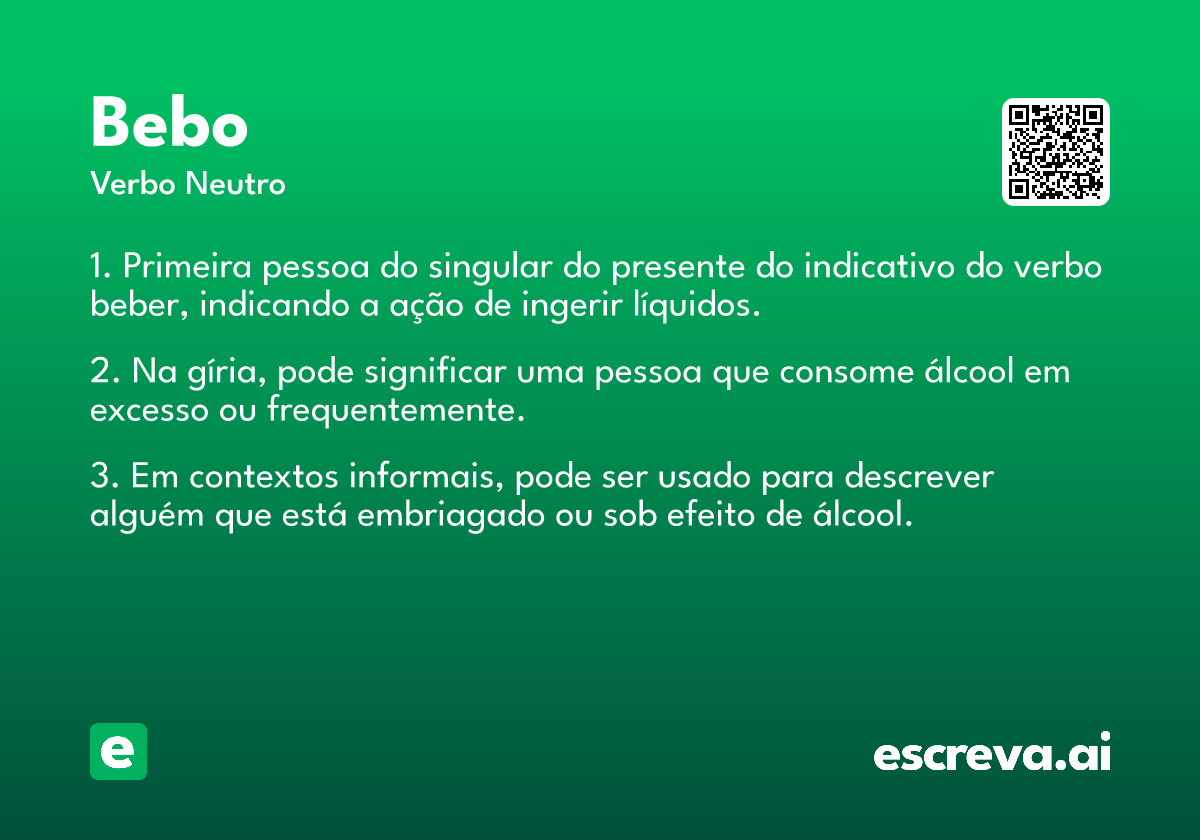 Bebo

Verbo Neutro

1. Primeira pessoa do singular do presente do indicativo do verbo beber, indicando a ação de ingerir líquidos.

2. Na gíria, pode significar uma pessoa que consome álcool em excesso ou frequentemente.

3. Em contextos informais, pode ser usado para descrever alguém que está embriagado ou sob efeito de álcool.

e

escreva.ai